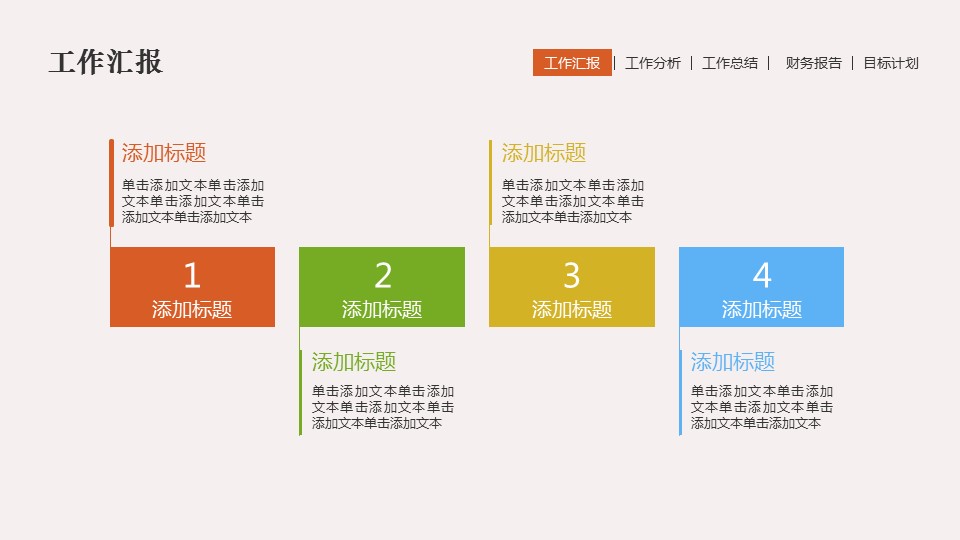 工作汇报

工作汇报 | 工作分析 | 工作总结 | 财务报告 | 目标计划

添加标题

单击添加文本单击添加文本单击添加文本单击添加文本单击添加文本

添加标题

单击添加文本单击添加文本单击添加文本单击添加文本单击添加文本

1
添加标题

2
添加标题

3
添加标题

4
添加标题

添加标题

单击添加文本单击添加文本单击添加文本单击添加文本单击添加文本

添加标题

单击添加文本单击添加文本单击添加文本单击添加文本单击添加文本